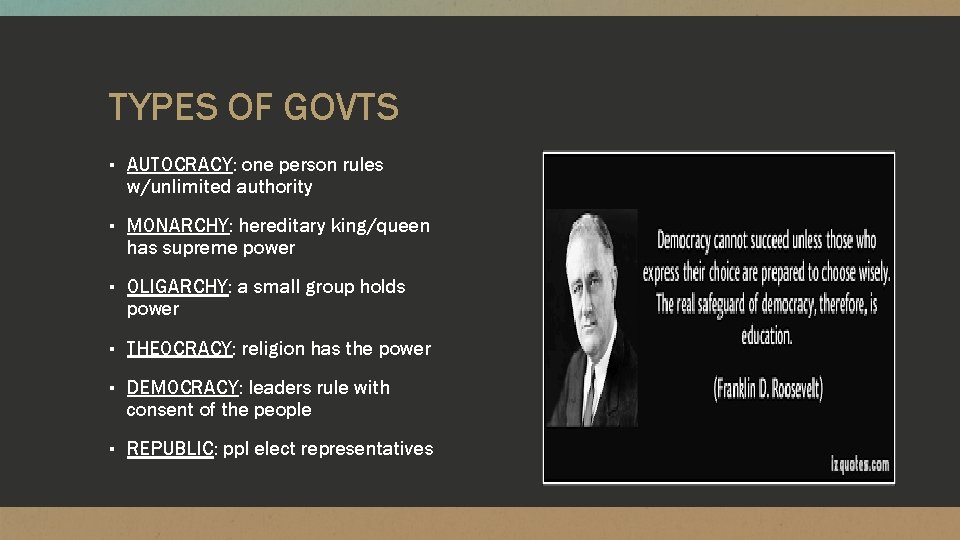 TYPES OF GOVTS

▪ AUTOCRACY: one person rules w/unlimited authority

▪ MONARCHY: hereditary king/queen has supreme power

▪ OLIGARCHY: a small group holds power

▪ THEOCRACY: religion has the power

▪ DEMOCRACY: leaders rule with consent of the people

▪ REPUBLIC: ppl elect representatives

Democracy cannot succeed unless those who express their choice are prepared to choose wisely. The real safeguard of democracy, therefore, is education.

(Franklin D. Roosevelt)

izquotes.com